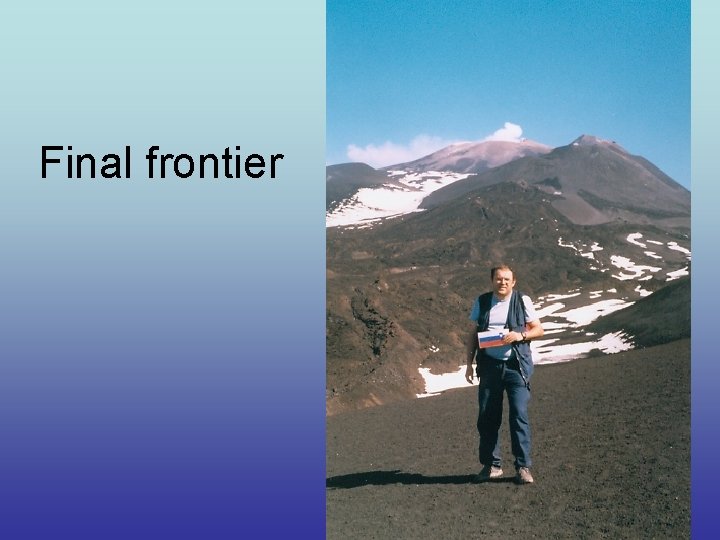 Final frontier